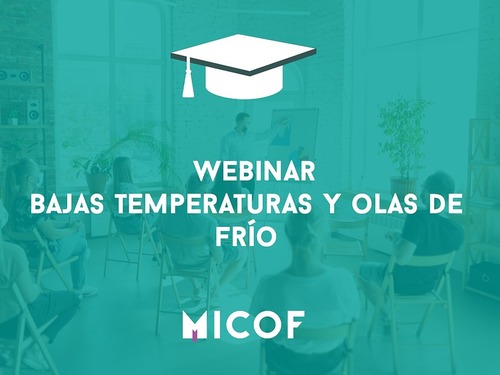 WEBINAR
BAJAS TEMPERATURAS Y OLAS DE FRÍO

MICOF